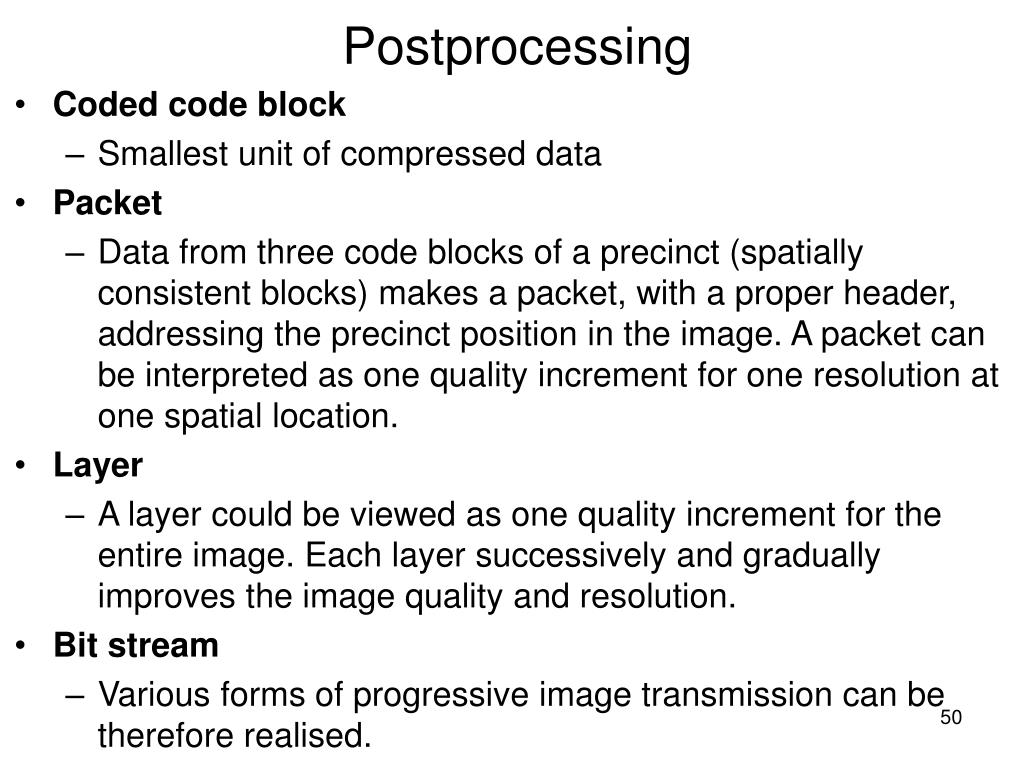 Postprocessing

• Coded code block
– Smallest unit of compressed data

• Packet
– Data from three code blocks of a precinct (spatially consistent blocks) makes a packet, with a proper header, addressing the precinct position in the image. A packet can be interpreted as one quality increment for one resolution at one spatial location.

• Layer
– A layer could be viewed as one quality increment for the entire image. Each layer successively and gradually improves the image quality and resolution.

• Bit stream
– Various forms of progressive image transmission can be therefore realised.

50